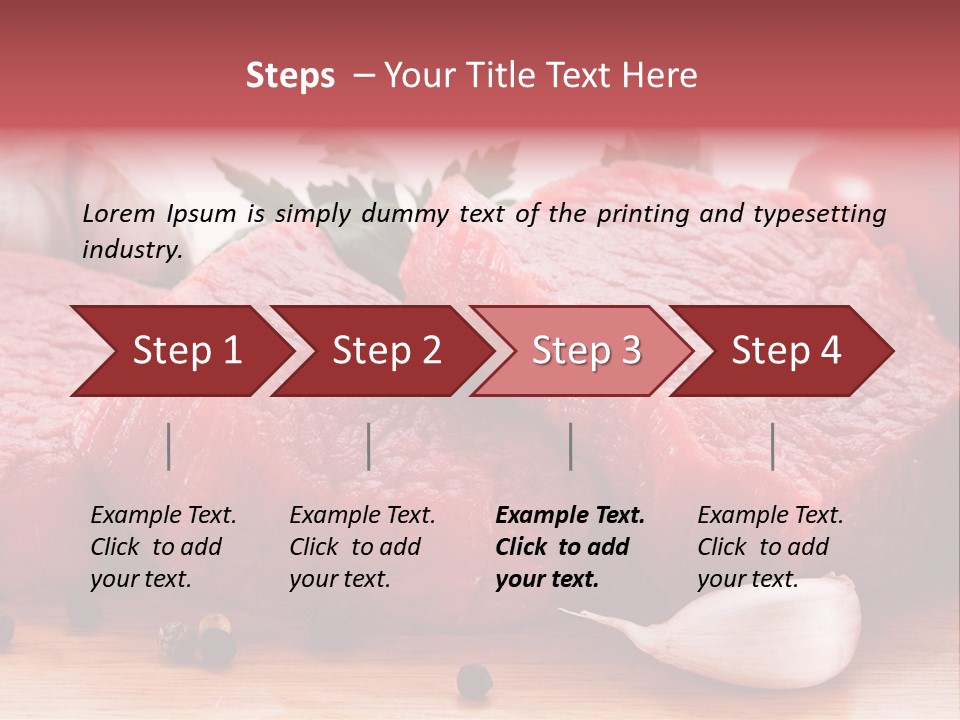 Steps – Your Title Text Here

Lorem Ipsum is simply dummy text of the printing and typesetting industry.

Step 1

Step 2

Step 3

Step 4

Example Text. Click to add your text.

Example Text. Click to add your text.

Example Text. Click to add your text.

Example Text. Click to add your text.